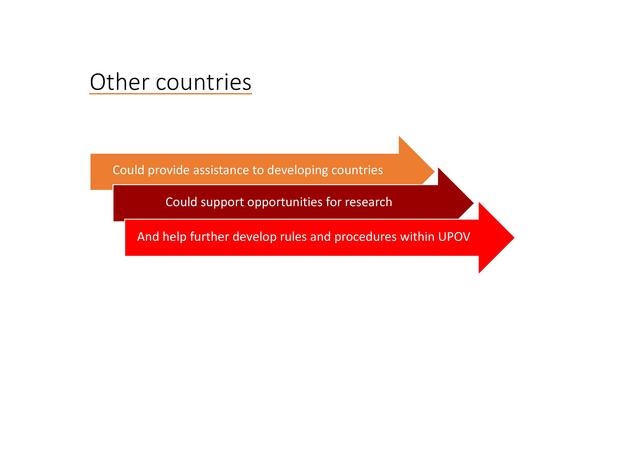 Other countries

Could provide assistance to developing countries

Could support opportunities for research

And help further develop rules and procedures within UPOV